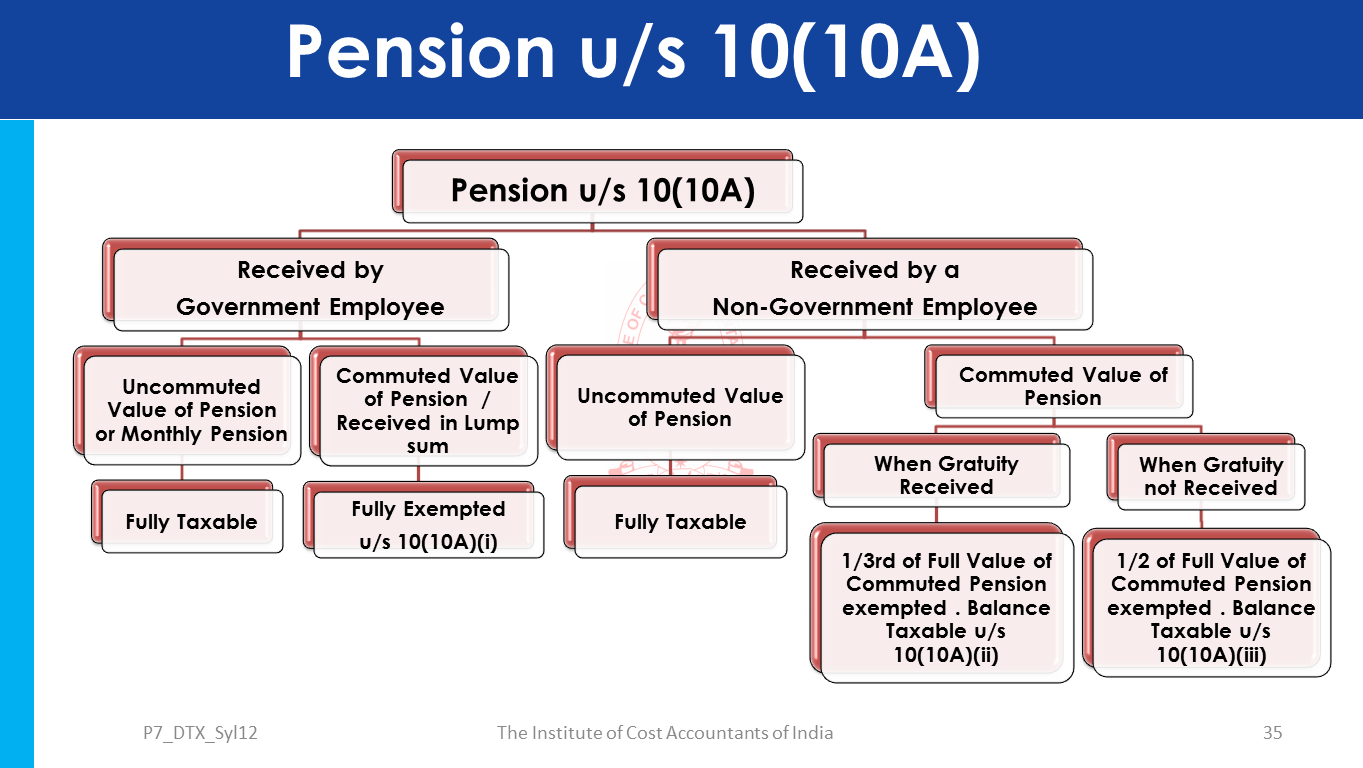 Pension u/s 10(10A)

Pension u/s 10(10A)

Received by Government Employee

Uncommuted Value of Pension or Monthly Pension

Fully Taxable

Commuted Value of Pension / Received in Lump sum

Fully Exempted u/s 10(10A)(i)

Received by a Non-Government Employee

Uncommuted Value of Pension

Fully Taxable

Commuted Value of Pension

When Gratuity Received

1/3rd of Full Value of Commuted Pension exempted . Balance Taxable u/s 10(10A)(ii)

When Gratuity not Received

1/2 of Full Value of Commuted Pension exempted . Balance Taxable u/s 10(10A)(iii)

P7_DTX_Syl12

The Institute of Cost Accountants of India

35